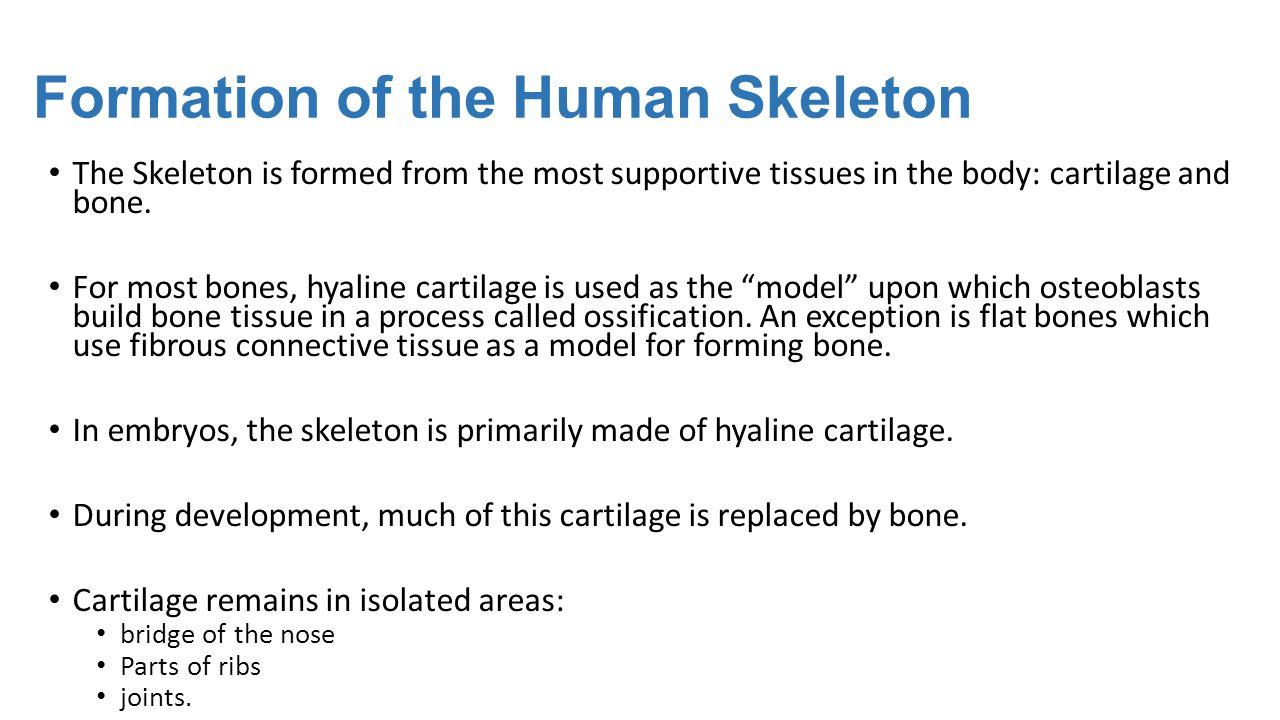 Formation of the Human Skeleton

• The Skeleton is formed from the most supportive tissues in the body: cartilage and bone.

• For most bones, hyaline cartilage is used as the “model” upon which osteoblasts build bone tissue in a process called ossification. An exception is flat bones which use fibrous connective tissue as a model for forming bone.

• In embryos, the skeleton is primarily made of hyaline cartilage.

• During development, much of this cartilage is replaced by bone.

• Cartilage remains in isolated areas:
  • bridge of the nose
  • Parts of ribs
  • joints.